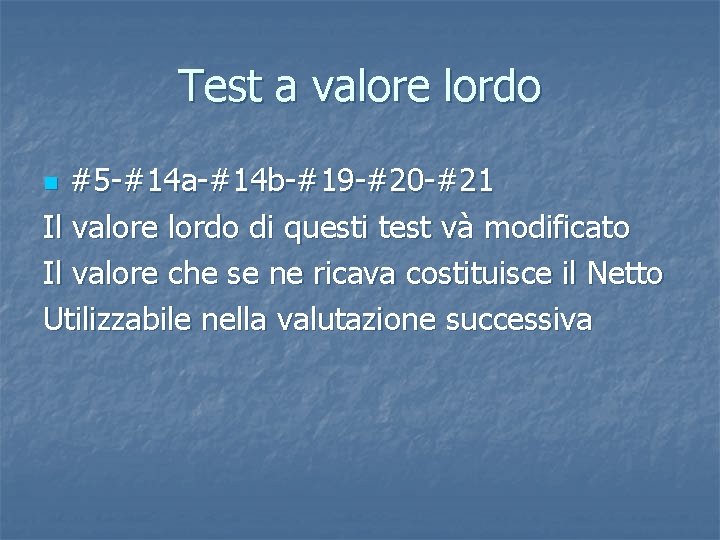 Test a valore lordo

#5-#14a-#14b-#19-#20-#21
Il valore lordo di questi test và modificato
Il valore che se ne ricava costituisce il Netto
Utilizzabile nella valutazione successiva